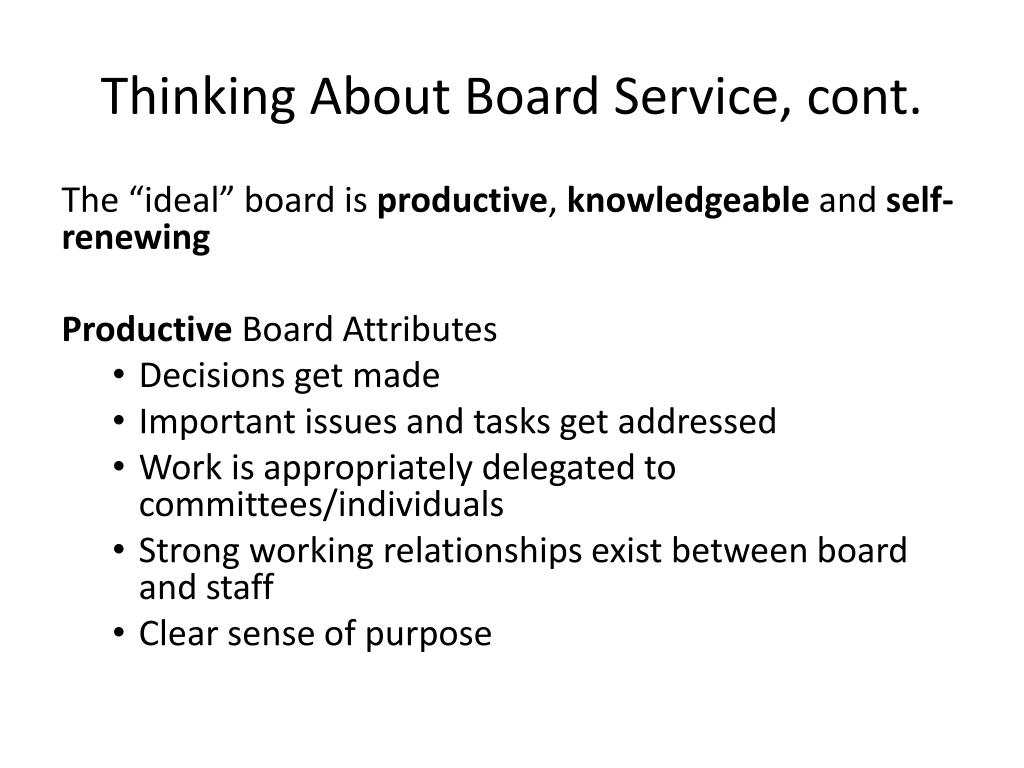 Thinking About Board Service, cont.

The “ideal” board is productive, knowledgeable and self-renewing

Productive Board Attributes
• Decisions get made
• Important issues and tasks get addressed
• Work is appropriately delegated to committees/individuals
• Strong working relationships exist between board and staff
• Clear sense of purpose